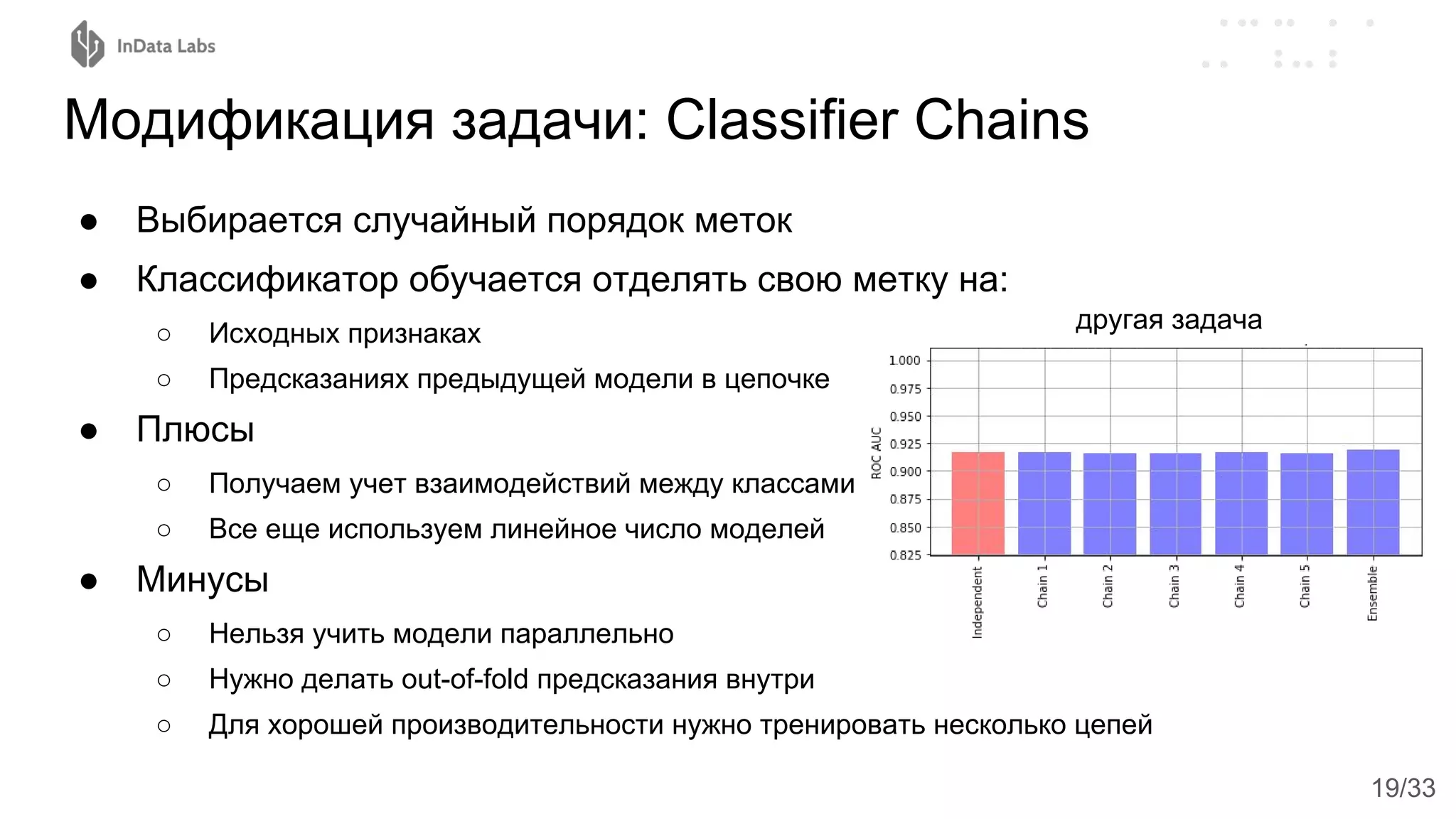 InData Labs

Модификация задачи: Classifier Chains

● Выбирается случайный порядок меток
● Классификатор обучается отделять свою метку на:
○ Исходных признаках
○ Предсказаниях предыдущей модели в цепочке
● Плюсы
○ Получаем учет взаимодействий между классами
○ Все еще используем линейное число моделей
● Минусы
○ Нельзя учить модели параллельно
○ Нужно делать out-of-fold предсказания внутри
○ Для хорошей производительности нужно тренировать несколько цепей

другая задача

ROC AUC
1.000
0.975
0.950
0.925
0.900
0.875
0.850
0.825

Independent
Chain 1
Chain 2
Chain 3
Chain 4
Chain 5
Ensemble

19/33